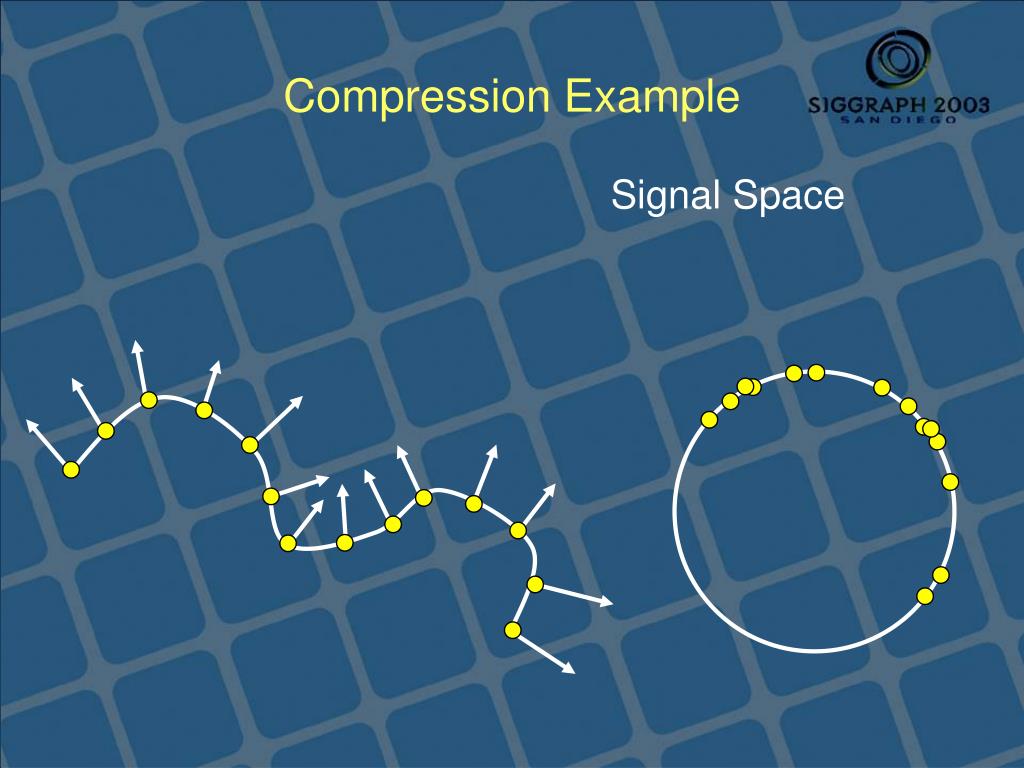 Compression Example

SIGGRAPH 2003
SAN DIEGO

Signal Space